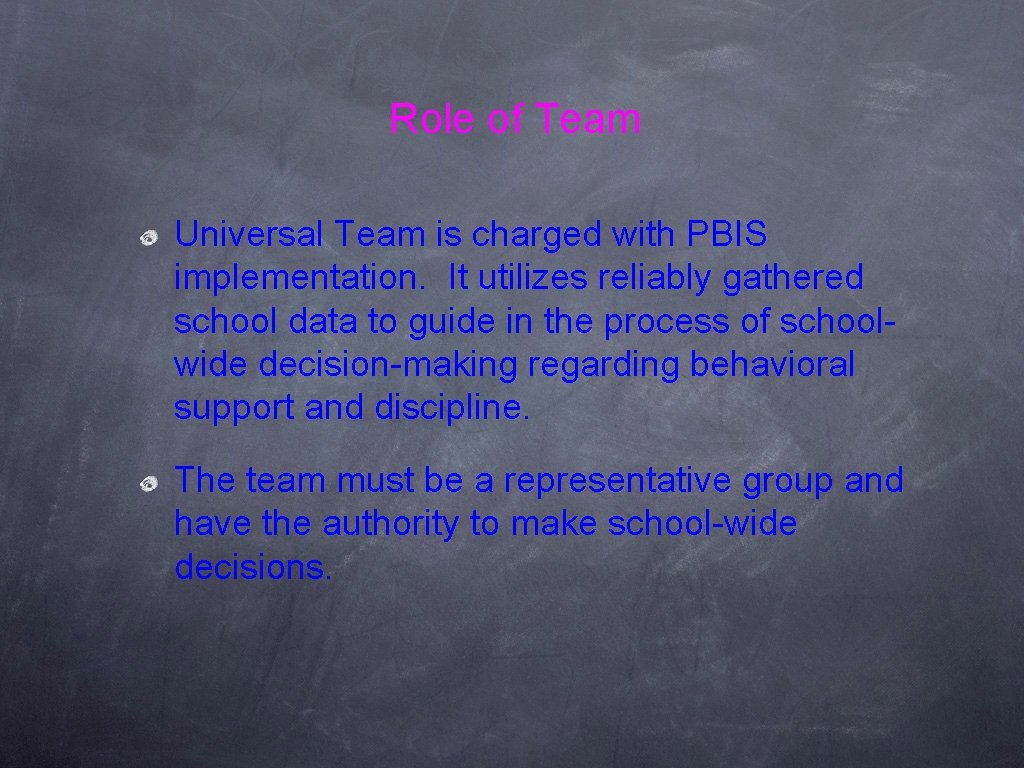 Role of Team

Universal Team is charged with PBIS implementation. It utilizes reliably gathered school data to guide in the process of school-wide decision-making regarding behavioral support and discipline.

The team must be a representative group and have the authority to make school-wide decisions.